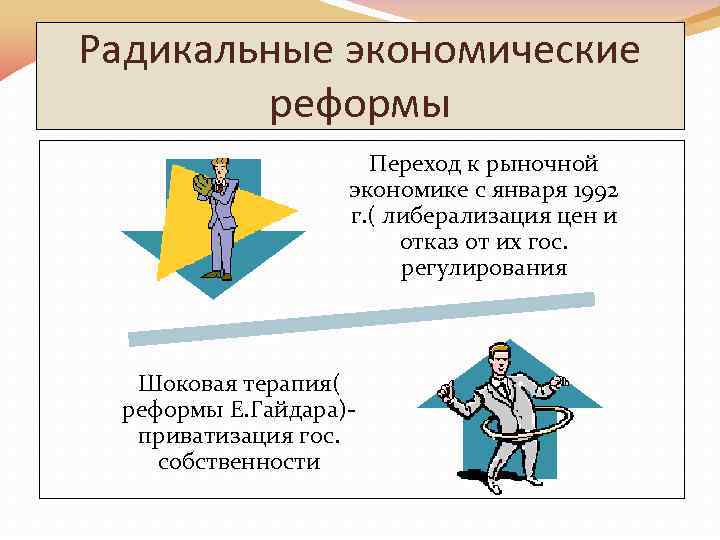 Радикальные экономические реформы

Переход к рыночной экономике с января 1992 г.( либерализация цен и отказ от их гос. регулирования

Шоковая терапия( реформы Е.Гайдара)- приватизация гос. собственности